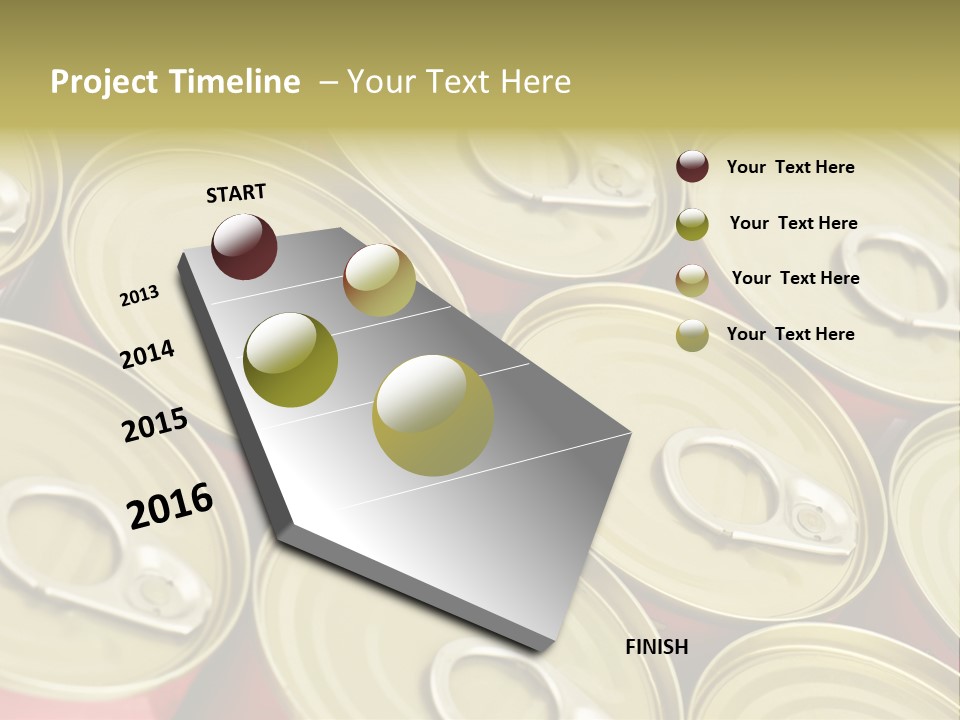 Project Timeline – Your Text Here

START

2013

2014

2015

2016

FINISH

Your Text Here

Your Text Here

Your Text Here

Your Text Here